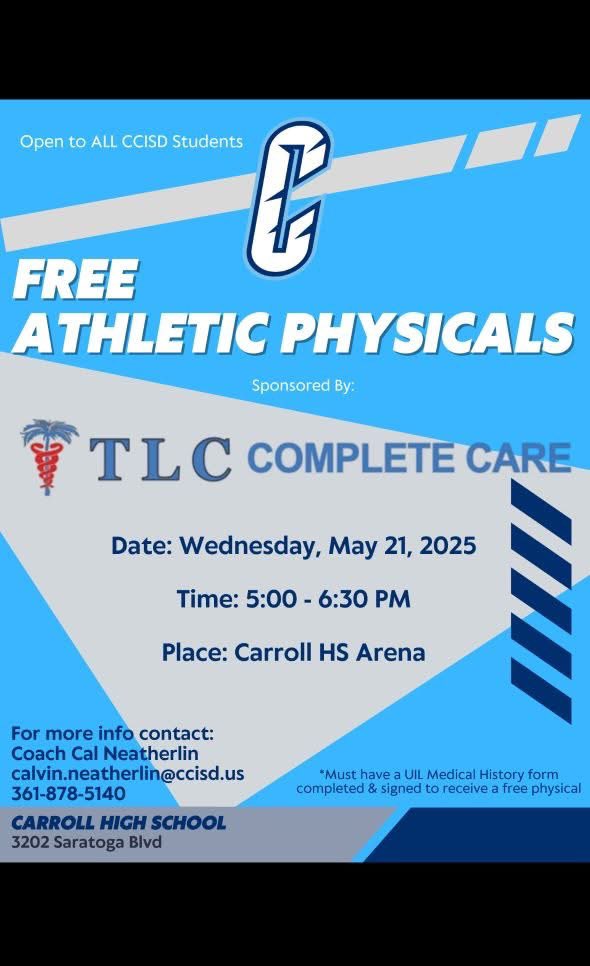 Open to ALL CCISD Students

C

FREE
ATHLETIC PHYSICALS

Sponsored By:

TLC COMPLETE CARE

Date: Wednesday, May 21, 2025

Time: 5:00 - 6:30 PM

Place: Carroll HS Arena

For more info contact:
Coach Cal Neatherlin
calvin.neatherlin@ccisd.us
361-878-5140

*Must have a UIL Medical History form completed & signed to receive a free physical

CARROLL HIGH SCHOOL
3202 Saratoga Blvd